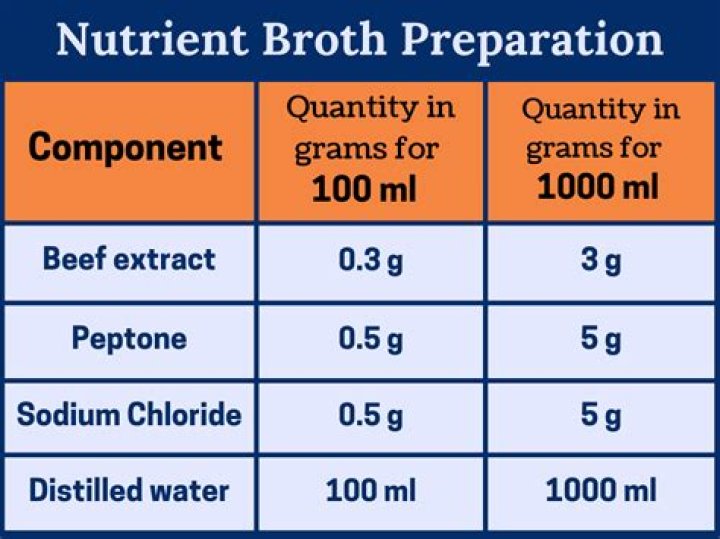 Nutrient Broth Preparation

| Component | Quantity in grams for 100 ml | Quantity in grams for 1000 ml |
|---|---|---|
| Beef extract | 0.3 g | 3 g |
| Peptone | 0.5 g | 5 g |
| Sodium Chloride | 0.5 g | 5 g |
| Distilled water | 100 ml | 1000 ml |